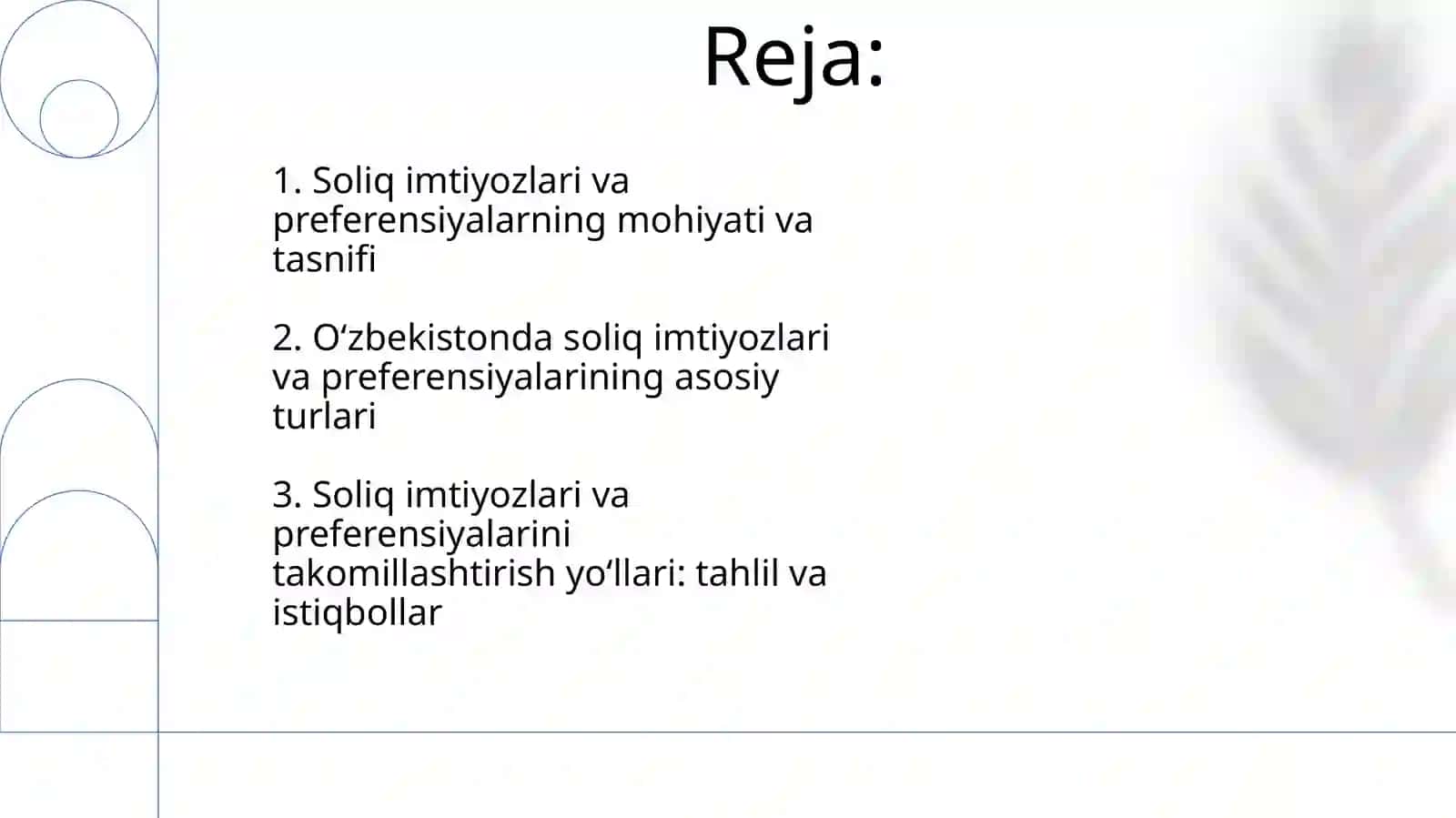 Reja:

1. Soliq imtiyozlari va preferensiyalarning mohiyati va tasnifi

2. O‘zbekistonda soliq imtiyozlari va preferensiyalarining asosiy turlari

3. Soliq imtiyozlari va preferensiyalarini takomillashtirish yo‘llari: tahlil va istiqbollar